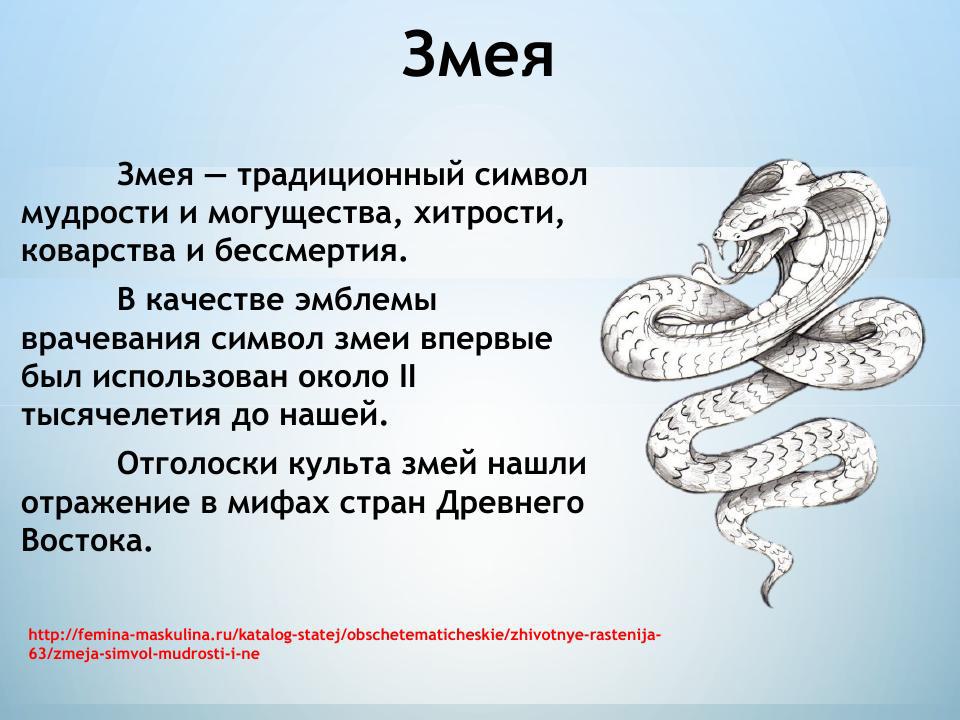 Змея

Змея — традиционный символ мудрости и могущества, хитрости, коварства и бессмертия.

В качестве эмблемы врачевания символ змеи впервые был использован около II тысячелетия до нашей.

Отголоски культа змей нашли отражение в мифах стран Древнего Востока.

http://femina-maskulina.ru/katalog-statej/obschetematicheskie/zhivotnye-rastenija-63/zmeja-simvol-mudrosti-i-ne